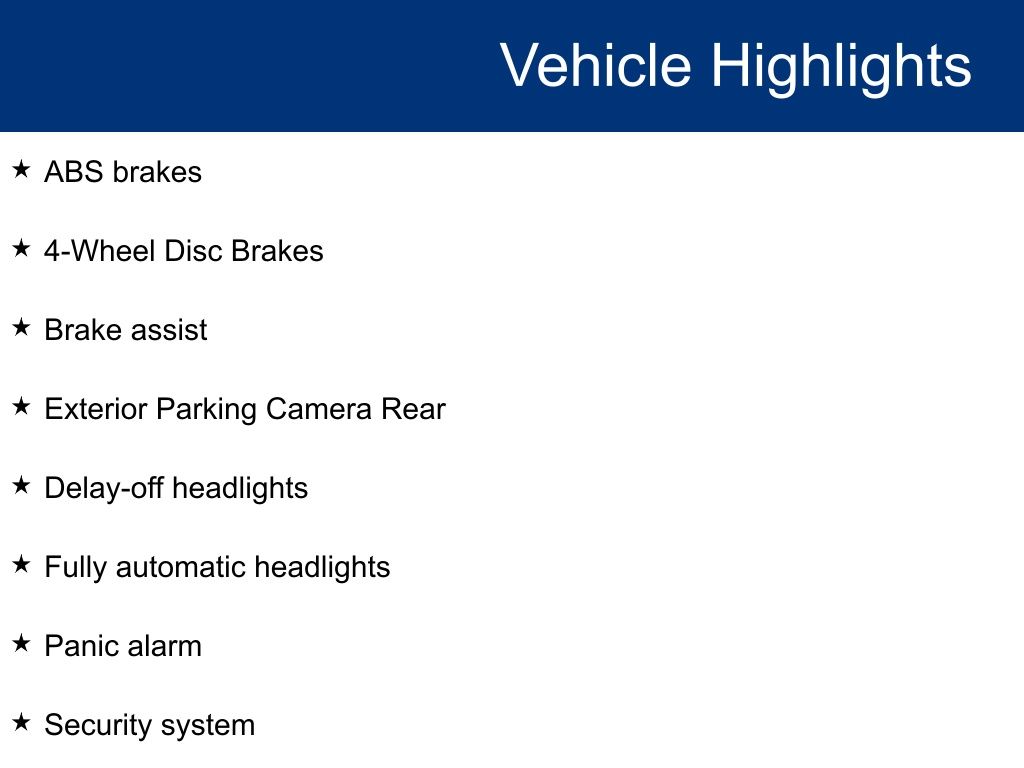 Vehicle Highlights

★ ABS brakes

★ 4-Wheel Disc Brakes

★ Brake assist

★ Exterior Parking Camera Rear

★ Delay-off headlights

★ Fully automatic headlights

★ Panic alarm

★ Security system